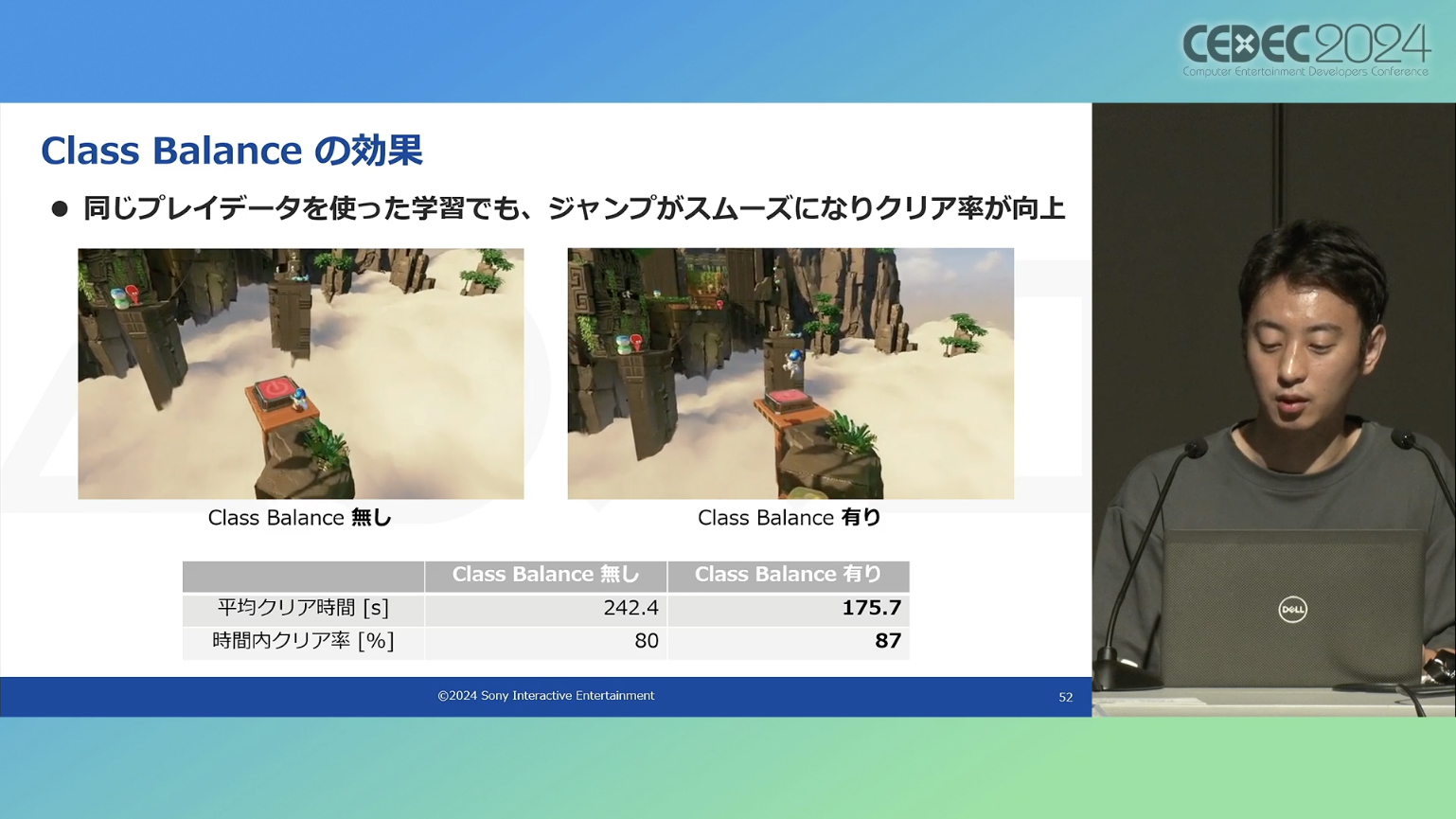 CEDEC2024
Computer Entertainment Developers Conference

Class Balance の効果

● 同じプレイデータを使った学習でも、ジャンプがスムーズになりクリア率が向上

Class Balance 無し

Class Balance 有り

| | Class Balance 無し | Class Balance 有り |
|---|---|---|
| 平均クリア時間 [s] | 242.4 | 175.7 |
| 時間内クリア率 [%] | 80 | 87 |

©2024 Sony Interactive Entertainment

52

DELL